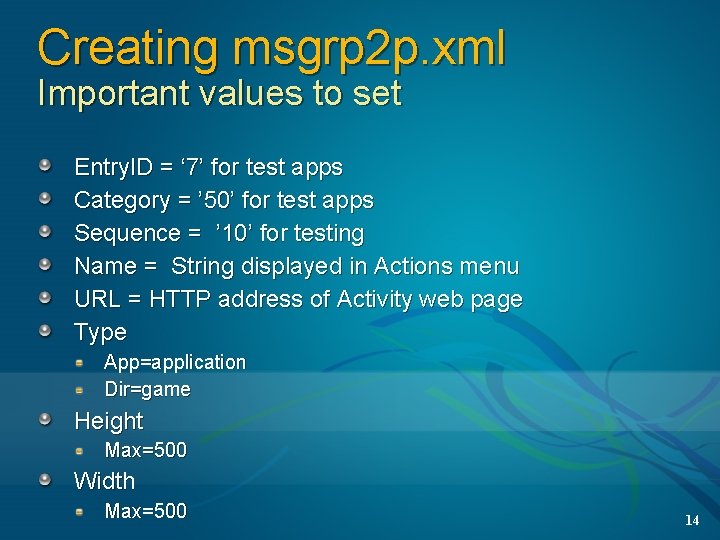 Creating msgrp2p.xml
Important values to set

EntryID = ‘7’ for test apps
Category = ’50’ for test apps
Sequence =  ’10’ for testing
Name =  String displayed in Actions menu
URL = HTTP address of Activity web page
Type
App=application
Dir=game
Height
Max=500
Width
Max=500

14